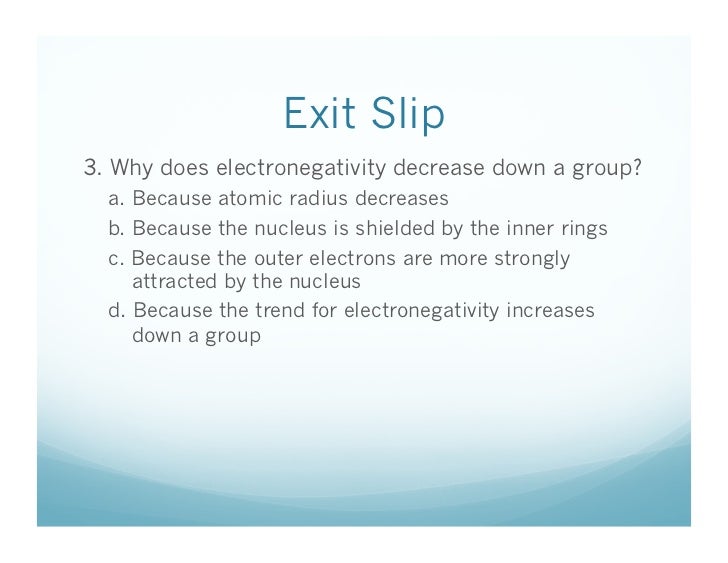 Exit Slip

3. Why does electronegativity decrease down a group?

a. Because atomic radius decreases

b. Because the nucleus is shielded by the inner rings

c. Because the outer electrons are more strongly attracted by the nucleus

d. Because the trend for electronegativity increases down a group